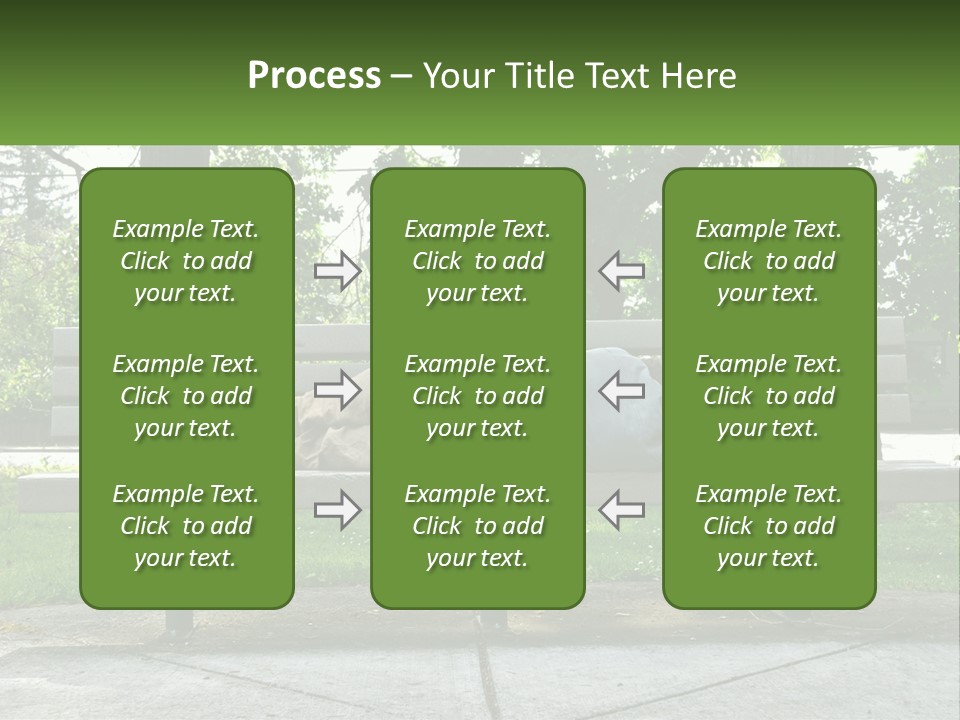 Process – Your Title Text Here

Example Text. Click to add your text.

Example Text. Click to add your text.

Example Text. Click to add your text.

Example Text. Click to add your text.

Example Text. Click to add your text.

Example Text. Click to add your text.

Example Text. Click to add your text.

Example Text. Click to add your text.

Example Text. Click to add your text.